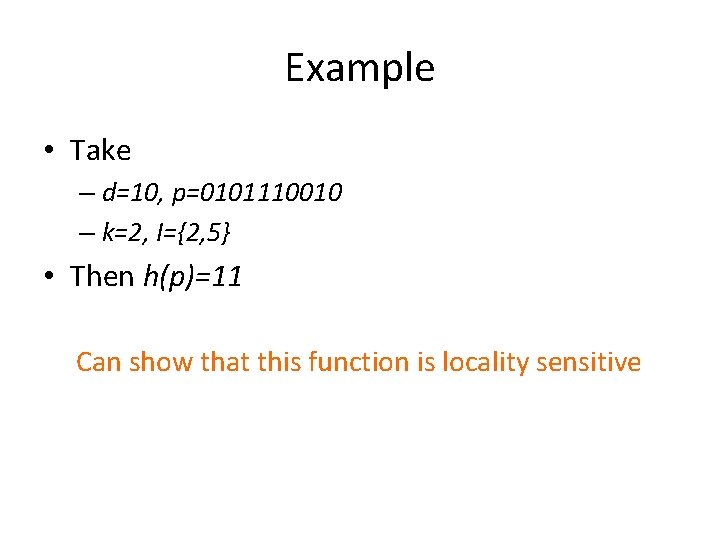 Example

• Take
  – $d=10$, $p=0101110010$
  – $k=2$, $I=\{2,5\}$
• Then $h(p)=11$

Can show that this function is locality sensitive